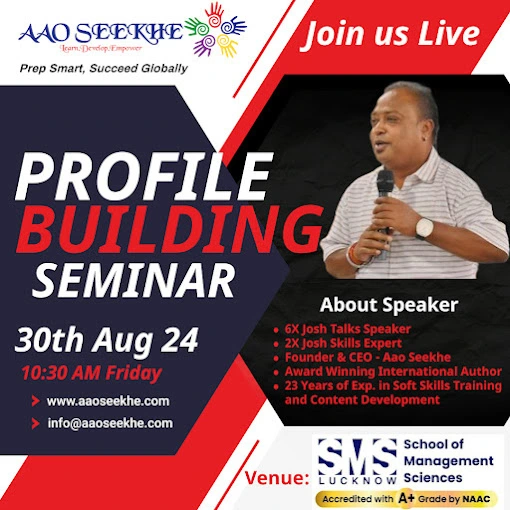 AAO SEEKHE
Learn.Develop.Empower

Prep Smart, Succeed Globally

Join us Live

PROFILE BUILDING SEMINAR

30th Aug 24

10:30 AM Friday

www.aaoseekhe.com

info@aaoseekhe.com

About Speaker

- 6X Josh Talks Speaker
- 2X Josh Skills Expert
- Founder & CEO - Aao Seekhe
- Award Winning International Author
- 23 Years of Exp. in Soft Skills Training and Content Development

Venue:

SMS LUCKNOW School of Management Sciences

Accredited with A+ Grade by NAAC